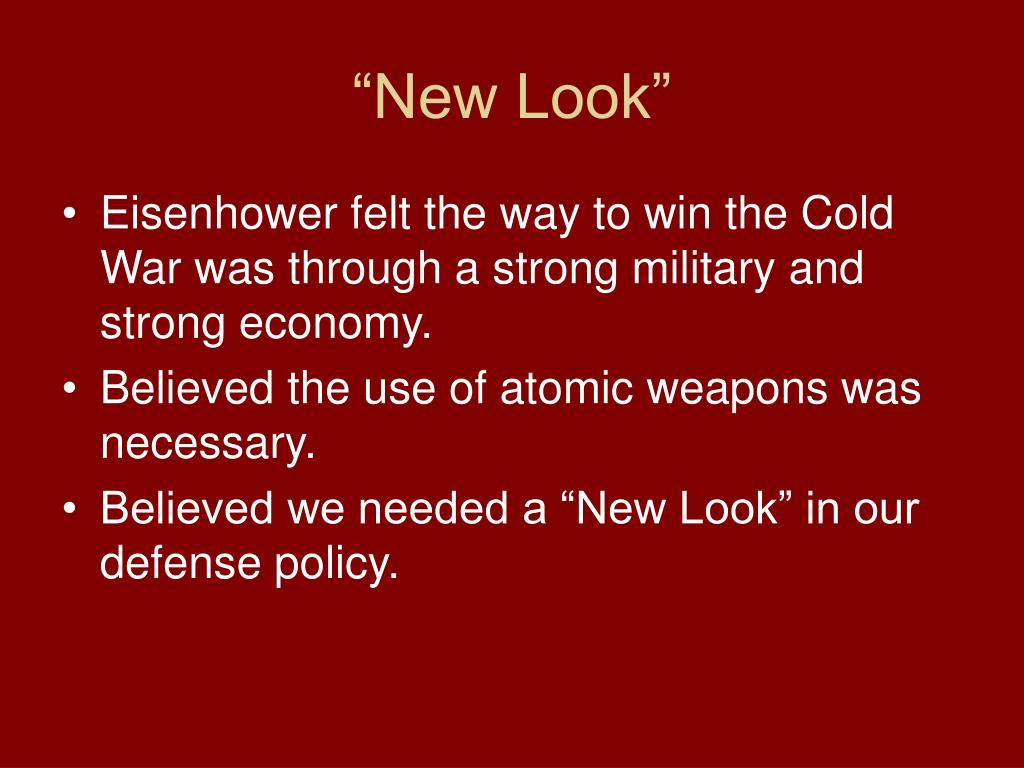 “New Look”

• Eisenhower felt the way to win the Cold War was through a strong military and strong economy.
• Believed the use of atomic weapons was necessary.
• Believed we needed a “New Look” in our defense policy.